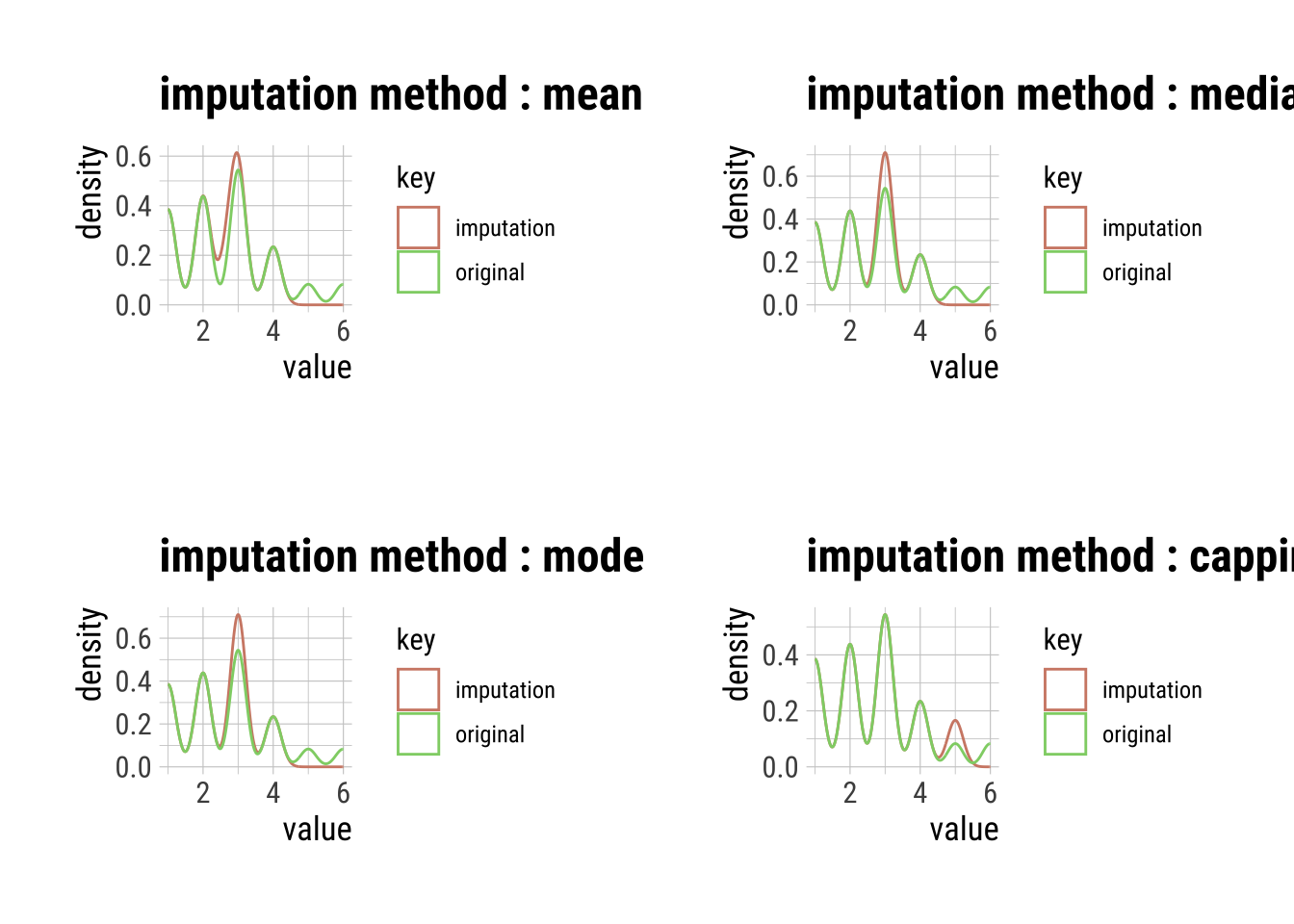 imputation method : mean

density
0.6
0.4
0.2
0.0
2
4
6
value

key
imputation
original

imputation method : media

density
0.6
0.4
0.2
0.0
2
4
6
value

key
imputation
original

imputation method : mode

density
0.6
0.4
0.2
0.0
2
4
6
value

key
imputation
original

imputation method : cappi

density
0.4
0.2
0.0
2
4
6
value

key
imputation
original